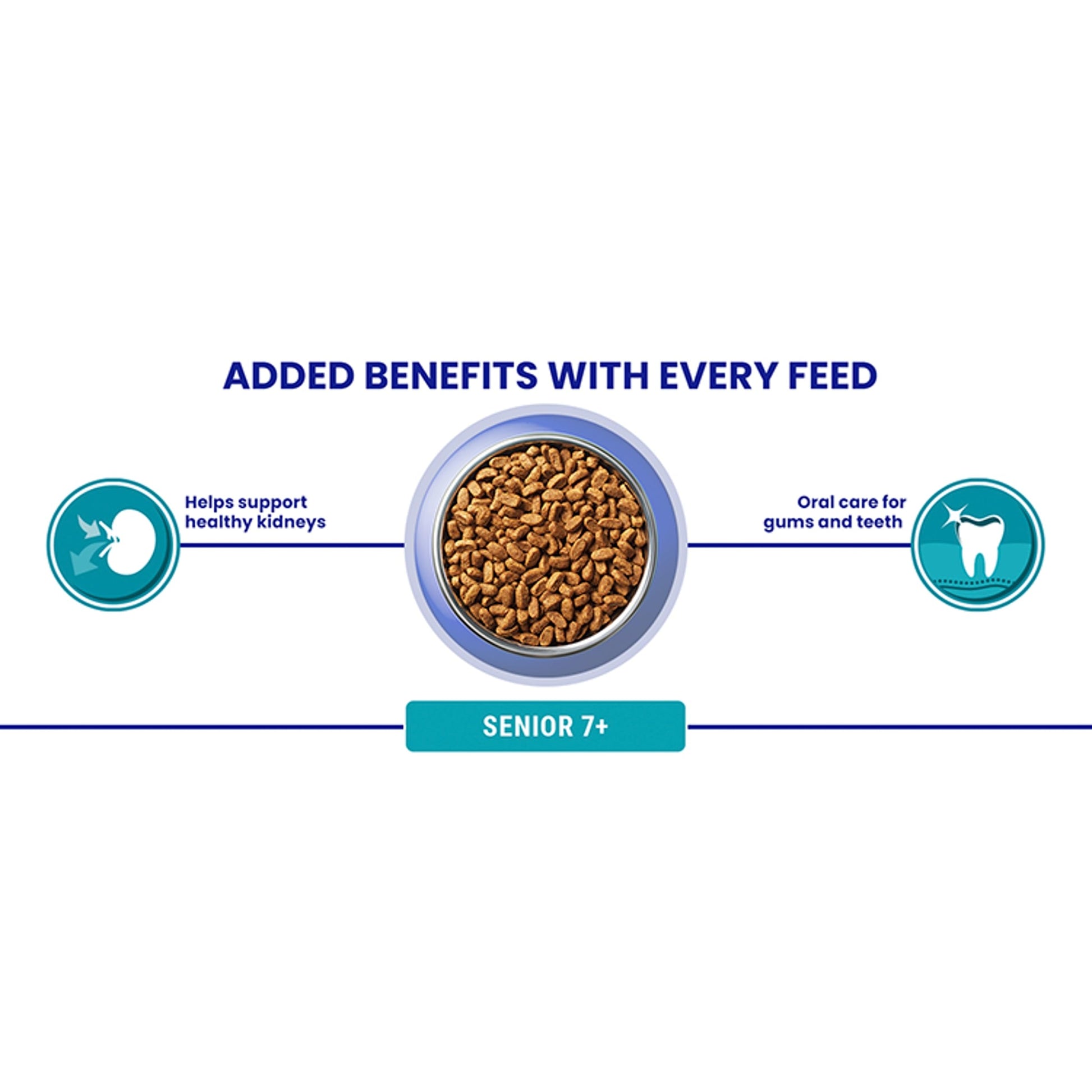 ADDED BENEFITS WITH EVERY FEED

Helps support healthy kidneys

Oral care for gums and teeth

SENIOR 7+